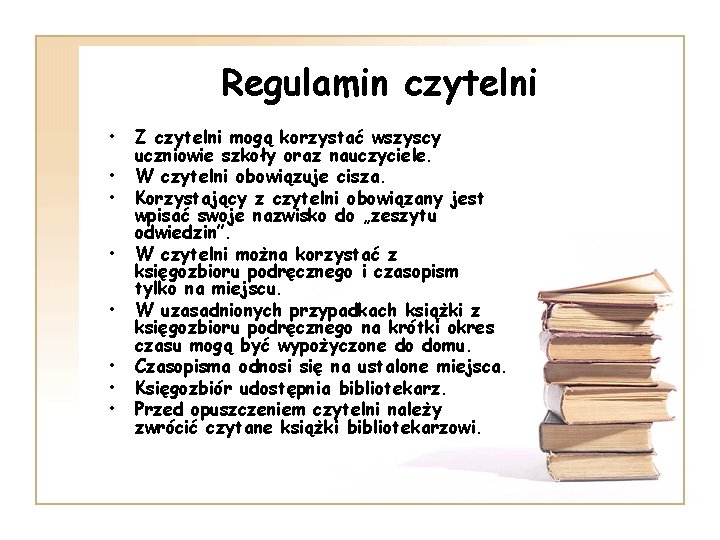 Regulamin czytelni

• Z czytelni mogą korzystać wszyscy uczniowie szkoły oraz nauczyciele.
• W czytelni obowiązuje cisza.
• Korzystający z czytelni obowiązany jest wpisać swoje nazwisko do „zeszytu odwiedzin".
• W czytelni można korzystać z księgozbioru podręcznego i czasopism tylko na miejscu.
• W uzasadnionych przypadkach książki z księgozbioru podręcznego na krótki okres czasu mogą być wypożyczone do domu.
• Czasopisma odnosi się na ustalone miejsca.
• Księgozbiór udostępnia bibliotekarz.
• Przed opuszczeniem czytelni należy zwrócić czytane książki bibliotekarzowi.